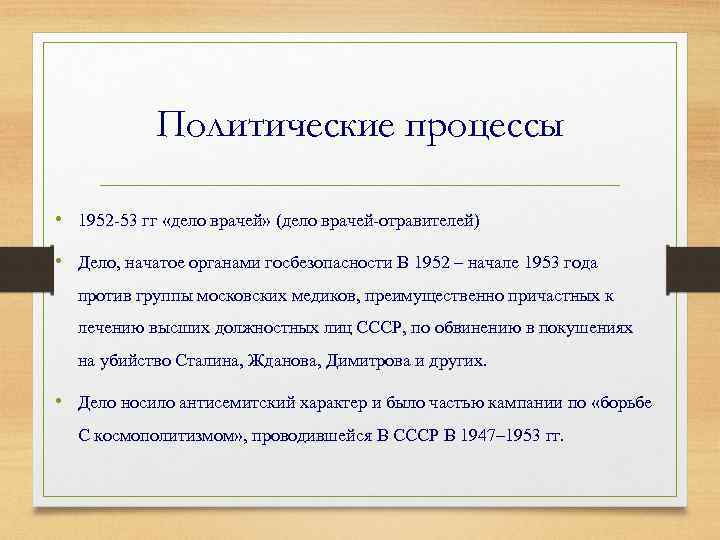 Политические процессы

• 1952-53 гг «дело врачей» (дело врачей-отравителей)

• Дело, начатое органами госбезопасности В 1952 – начале 1953 года против группы московских медиков, преимущественно причастных к лечению высших должностных лиц СССР, по обвинению в покушениях на убийство Сталина, Жданова, Димитрова и других.

• Дело носило антисемитский характер и было частью кампании по «борьбе С космополитизмом», проводившейся В СССР В 1947–1953 гг.